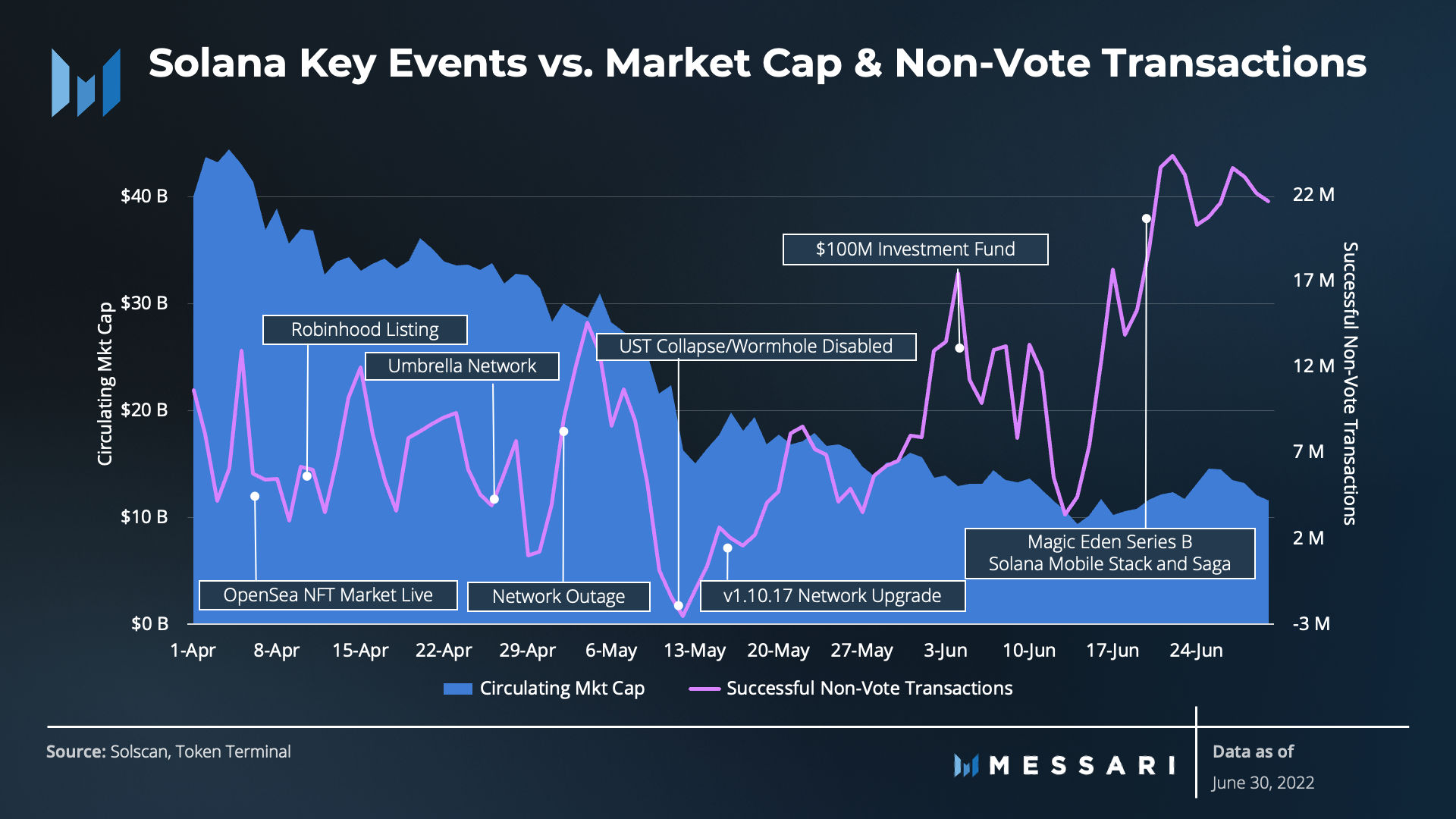 Solana Key Events vs. Market Cap & Non-Vote Transactions

Circulating Mkt Cap

$40 B
$30 B
$20 B
$10 B
$0 B

Successful Non-Vote Transactions

22 M
17 M
12 M
7 M
2 M
-3 M

Robinhood Listing
Umbrella Network
UST Collapse/Wormhole Disabled
$100M Investment Fund
OpenSea NFT Market Live
Network Outage
v1.10.17 Network Upgrade
Magic Eden Series B
Solana Mobile Stack and Saga

1-Apr
8-Apr
15-Apr
22-Apr
29-Apr
6-May
13-May
20-May
27-May
3-Jun
10-Jun
17-Jun
24-Jun

Circulating Mkt Cap
Successful Non-Vote Transactions

Source: Solscan, Token Terminal

MESSARI

Data as of
June 30, 2022